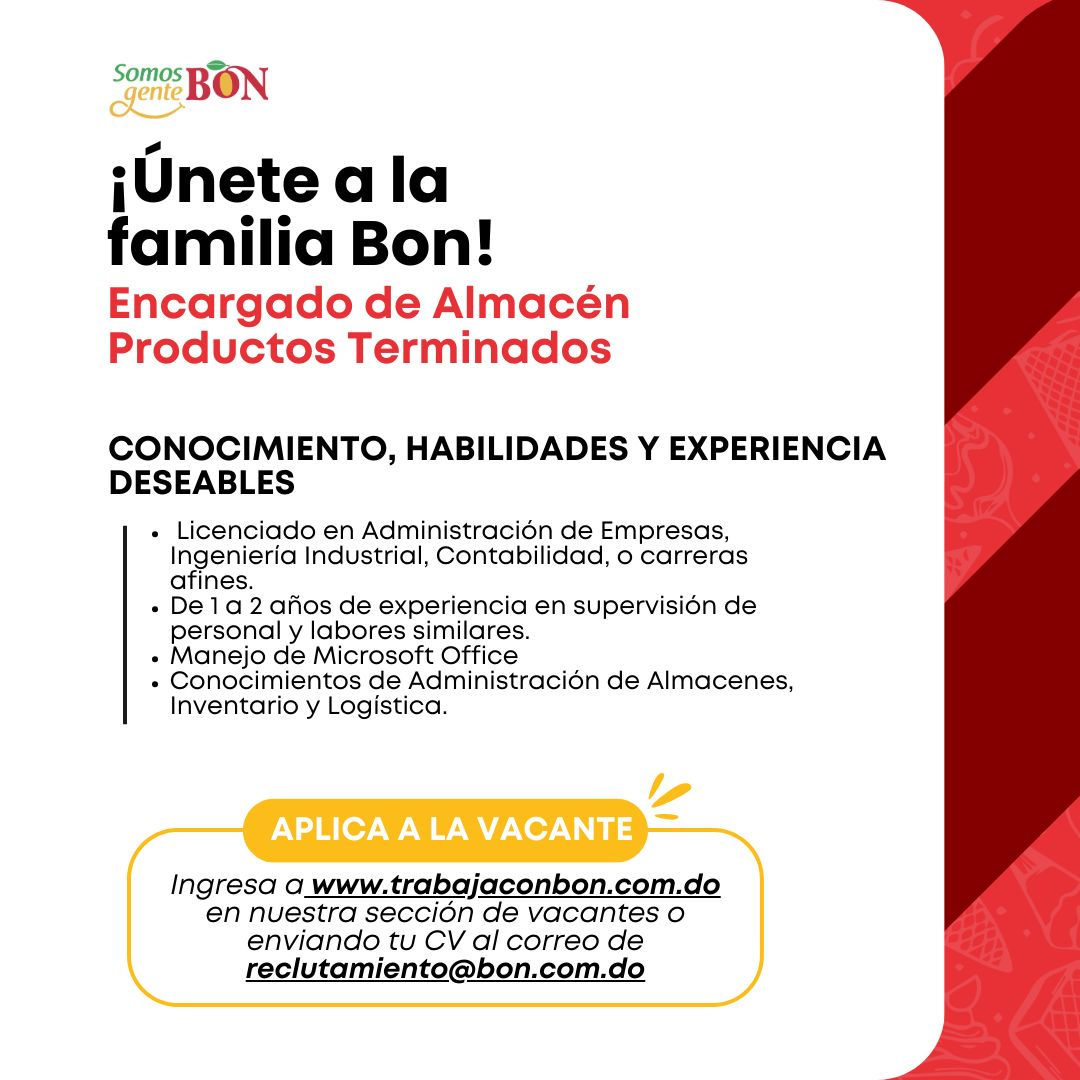 Somos gente BON

¡Únete a la familia Bon!

Encargado de Almacén Productos Terminados

CONOCIMIENTO, HABILIDADES Y EXPERIENCIA DESEABLES

- Licenciado en Administración de Empresas, Ingeniería Industrial, Contabilidad, o carreras afines.
- De 1 a 2 años de experiencia en supervisión de personal y labores similares.
- Manejo de Microsoft Office
- Conocimientos de Administración de Almacenes, Inventario y Logística.

APLICA A LA VACANTE

Ingresa a www.trabajaconbon.com.do en nuestra sección de vacantes o enviando tu CV al correo de reclutamiento@bon.com.do